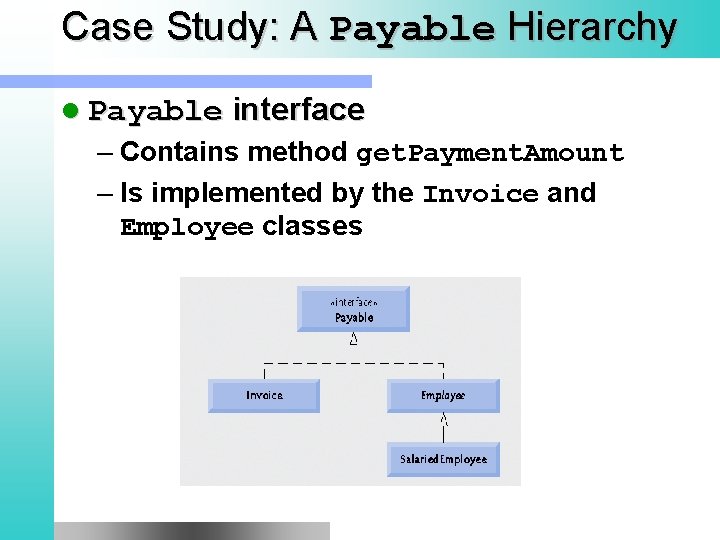 Case Study: A Payable Hierarchy

● Payable interface

– Contains method getPaymentAmount

– Is implemented by the Invoice and Employee classes

«interface»
Payable

Invoice

Employee

SalariedEmployee